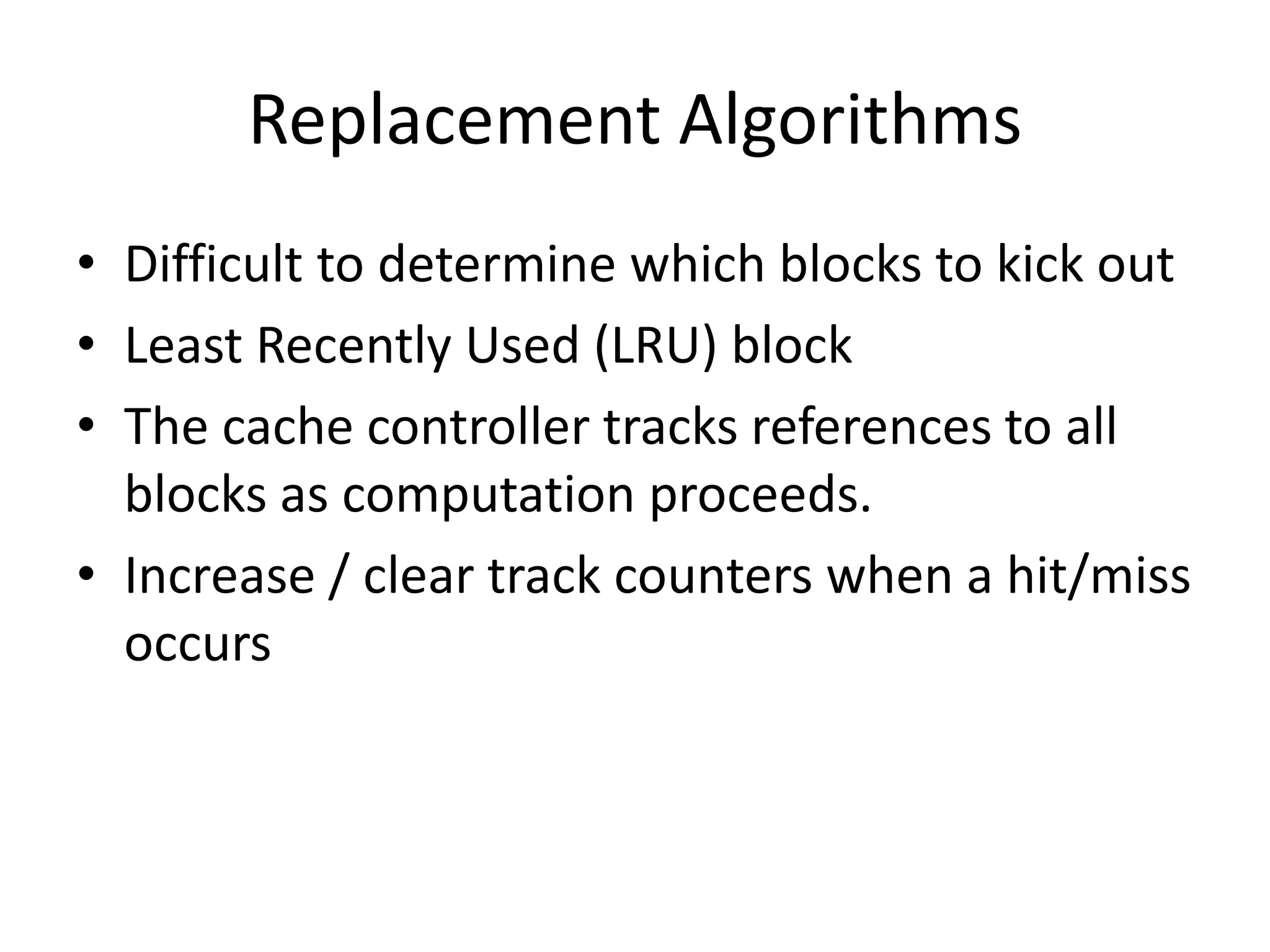 Replacement Algorithms

• Difficult to determine which blocks to kick out
• Least Recently Used (LRU) block
• The cache controller tracks references to all blocks as computation proceeds.
• Increase / clear track counters when a hit/miss occurs